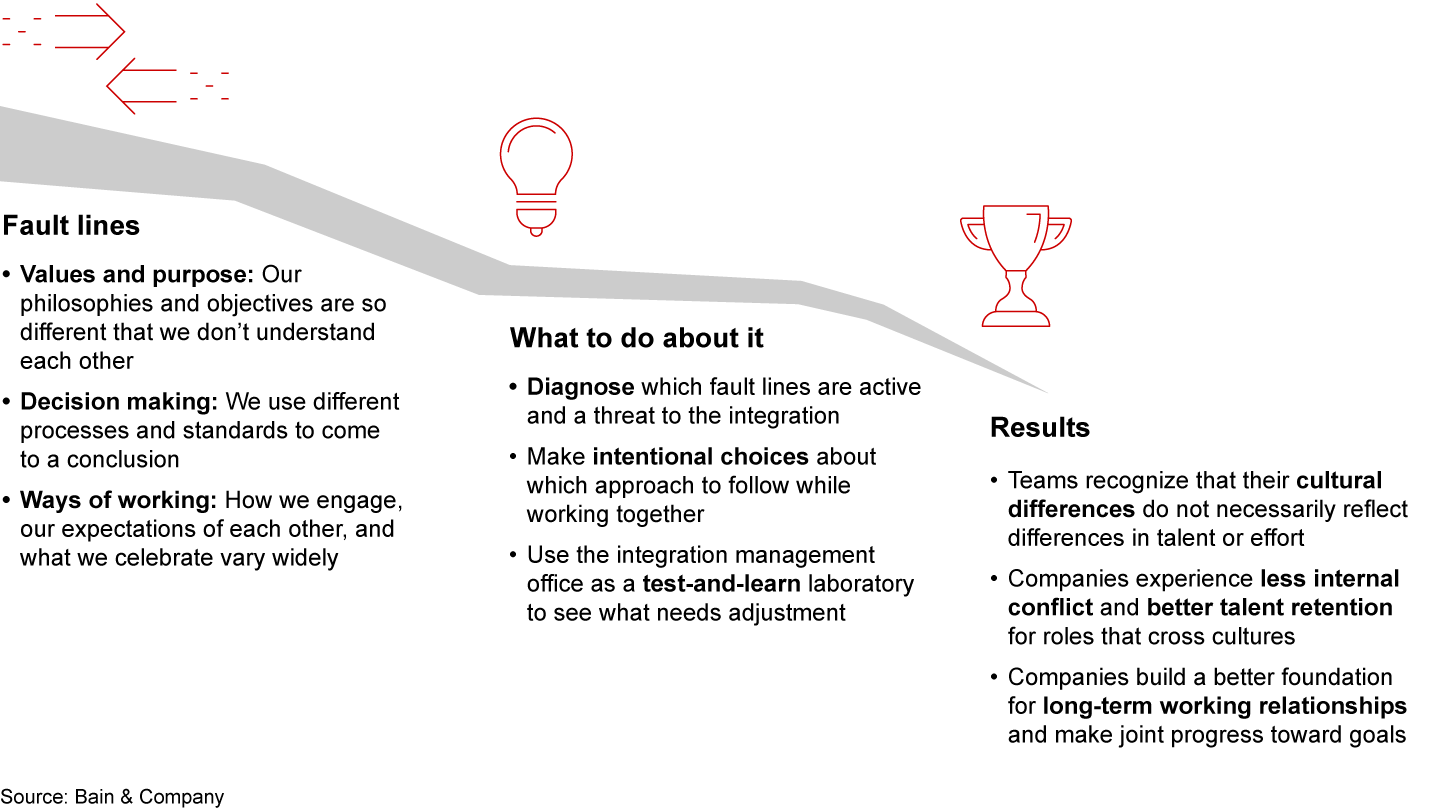 Fault lines

• Values and purpose: Our philosophies and objectives are so different that we don't understand each other

• Decision making: We use different processes and standards to come to a conclusion

• Ways of working: How we engage, our expectations of each other, and what we celebrate vary widely

What to do about it

• Diagnose which fault lines are active and a threat to the integration

• Make intentional choices about which approach to follow while working together

• Use the integration management office as a test-and-learn laboratory to see what needs adjustment

Results

• Teams recognize that their cultural differences do not necessarily reflect differences in talent or effort

• Companies experience less internal conflict and better talent retention for roles that cross cultures

• Companies build a better foundation for long-term working relationships and make joint progress toward goals

Source: Bain & Company